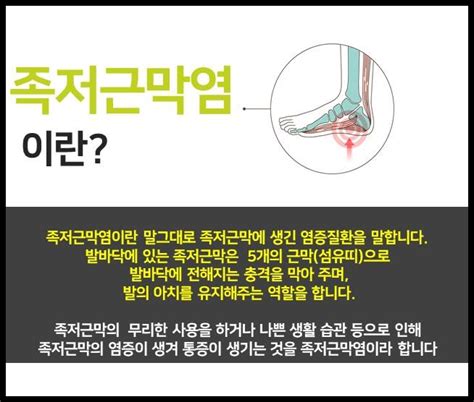 족저근막염

이란?

족저근막염이란 말그대로 족저근막에 생긴 염증질환을 말합니다.
발바닥에 있는 족저근막은 5개의 근막(섬유띠)으로
발바닥에 전해지는 충격을 막아 주며,
발의 아치를 유지해주는 역할을 합니다.

족저근막의 무리한 사용을 하거나 나쁜 생활 습관 등으로 인해
족저근막의 염증이 생겨 통증이 생기는 것을 족저근막염이라 합니다